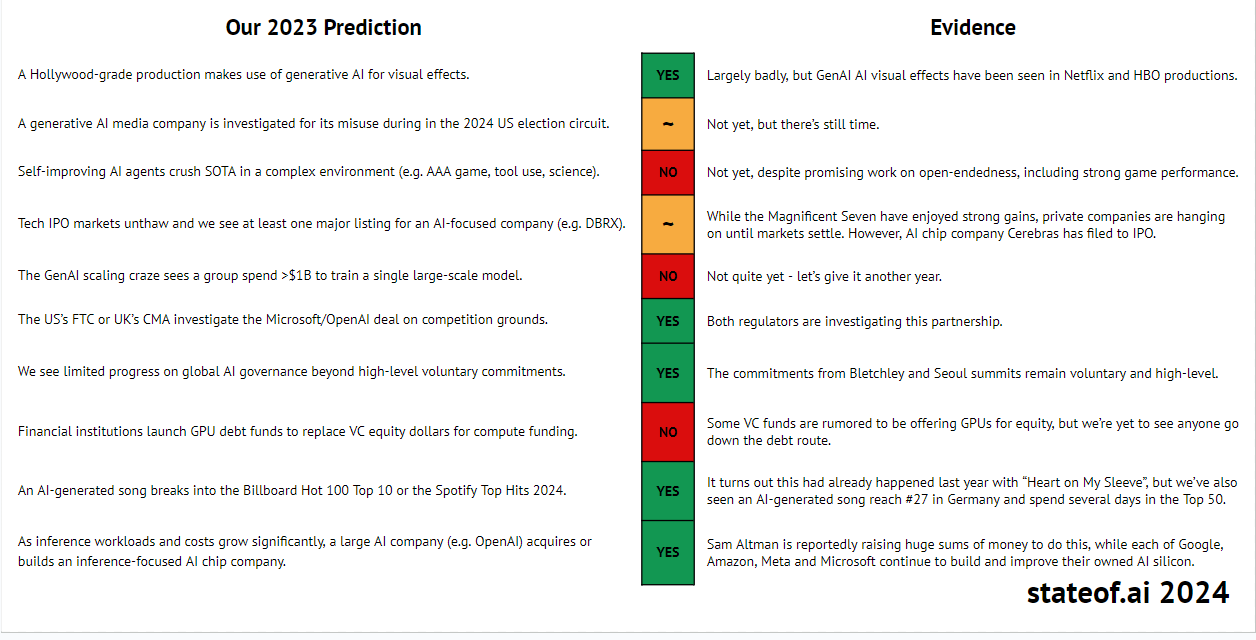 | Our 2023 Prediction | | Evidence |
|---|---|---|
| A Hollywood-grade production makes use of generative AI for visual effects. | YES | Largely badly, but GenAI AI visual effects have been seen in Netflix and HBO productions. |
| A generative AI media company is investigated for its misuse during in the 2024 US election circuit. | ~ | Not yet, but there's still time. |
| Self-improving AI agents crush SOTA in a complex environment (e.g. AAA game, tool use, science). | NO | Not yet, despite promising work on open-endedness, including strong game performance. |
| Tech IPO markets unthaw and we see at least one major listing for an AI-focused company (e.g. DBRX). | ~ | While the Magnificent Seven have enjoyed strong gains, private companies are hanging on until markets settle. However, AI chip company Cerebras has filed to IPO. |
| The GenAI scaling craze sees a group spend >$1B to train a single large-scale model. | NO | Not quite yet - let's give it another year. |
| The US's FTC or UK's CMA investigate the Microsoft/OpenAI deal on competition grounds. | YES | Both regulators are investigating this partnership. |
| We see limited progress on global AI governance beyond high-level voluntary commitments. | YES | The commitments from Bletchley and Seoul summits remain voluntary and high-level. |
| Financial institutions launch GPU debt funds to replace VC equity dollars for compute funding. | NO | Some VC funds are rumored to be offering GPUs for equity, but we're yet to see anyone go down the debt route. |
| An AI-generated song breaks into the Billboard Hot 100 Top 10 or the Spotify Top Hits 2024. | YES | It turns out this had already happened last year with "Heart on My Sleeve", but we've also seen an AI-generated song reach #27 in Germany and spend several days in the Top 50. |
| As inference workloads and costs grow significantly, a large AI company (e.g. OpenAI) acquires or builds an inference-focused AI chip company. | YES | Sam Altman is reportedly raising huge sums of money to do this, while each of Google, Amazon, Meta and Microsoft continue to build and improve their owned AI silicon. |

stateof.ai 2024